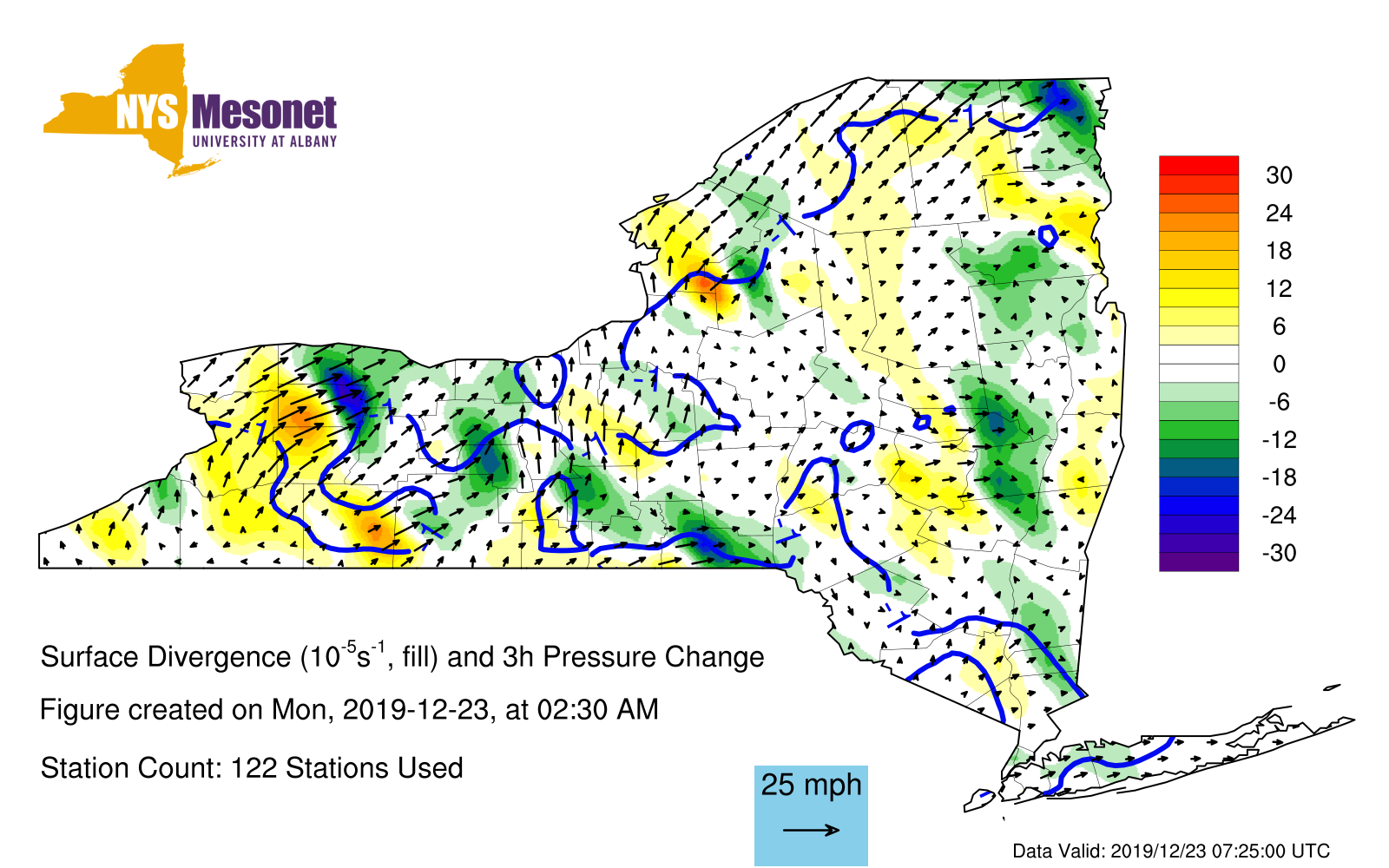 NYS Mesonet
UNIVERSITY AT ALBANY

30
24
18
12
6
0
-6
-12
-18
-24
-30

-1
-1
-1
-1
-1
-1
-1
-1
-1

Surface Divergence ($10^{-5}s^{-1}$, fill) and 3h Pressure Change

Figure created on Mon, 2019-12-23, at 02:30 AM

Station Count: 122 Stations Used

25 mph

Data Valid: 2019/12/23 07:25:00 UTC